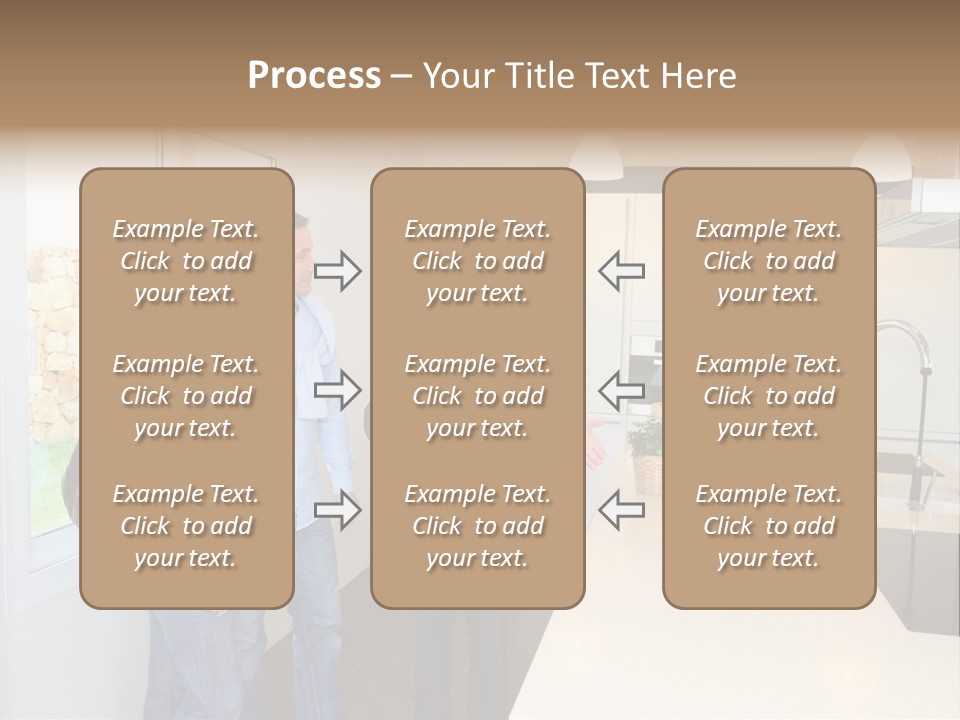 Process – Your Title Text Here

Example Text. Click to add your text.

Example Text. Click to add your text.

Example Text. Click to add your text.

Example Text. Click to add your text.

Example Text. Click to add your text.

Example Text. Click to add your text.

Example Text. Click to add your text.

Example Text. Click to add your text.

Example Text. Click to add your text.